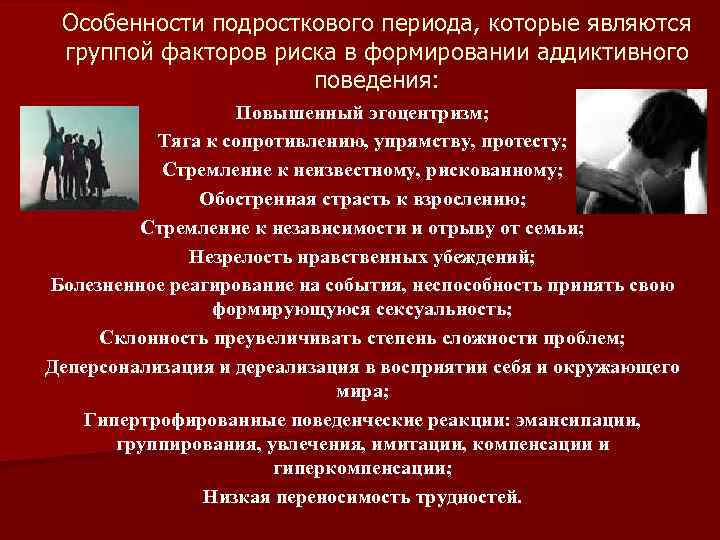 Особенности подросткового периода, которые являются группой факторов риска в формировании аддиктивного поведения:

Повышенный эгоцентризм;

Тяга к сопротивлению, упрямству, протесту;

Стремление к неизвестному, рискованному;

Обостренная страсть к взрослению;

Стремление к независимости и отрыву от семьи;

Незрелость нравственных убеждений;

Болезненное реагирование на события, неспособность принять свою формирующуюся сексуальность;

Склонность преувеличивать степень сложности проблем;

Деперсонализация и дереализация в восприятии себя и окружающего мира;

Гипертрофированные поведенческие реакции: эмансипации, группирования, увлечения, имитации, компенсации и гиперкомпенсации;

Низкая переносимость трудностей.